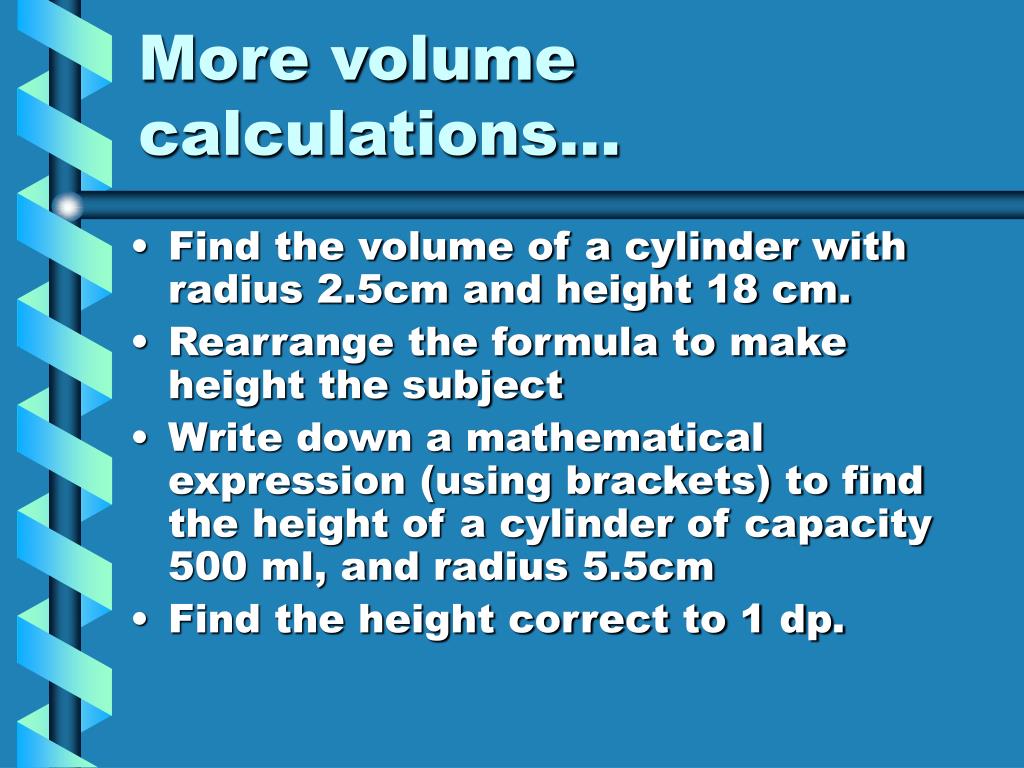 More volume calculations…

• Find the volume of a cylinder with radius 2.5cm and height 18 cm.
• Rearrange the formula to make height the subject
• Write down a mathematical expression (using brackets) to find the height of a cylinder of capacity 500 ml, and radius 5.5cm
• Find the height correct to 1 dp.